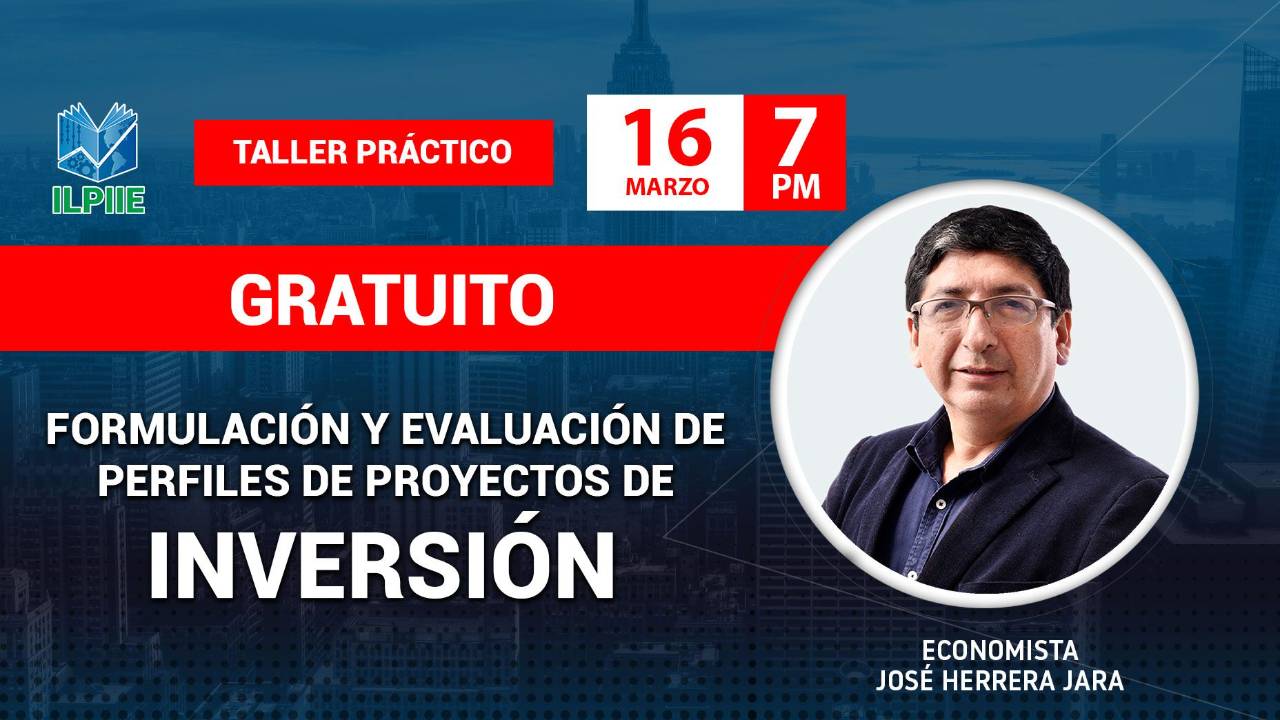 ILPIIE

TALLER PRÁCTICO

16 MARZO

7 PM

GRATUITO

FORMULACIÓN Y EVALUACIÓN DE PERFILES DE PROYECTOS DE

INVERSIÓN

ECONOMISTA
JOSÉ HERRERA JARA